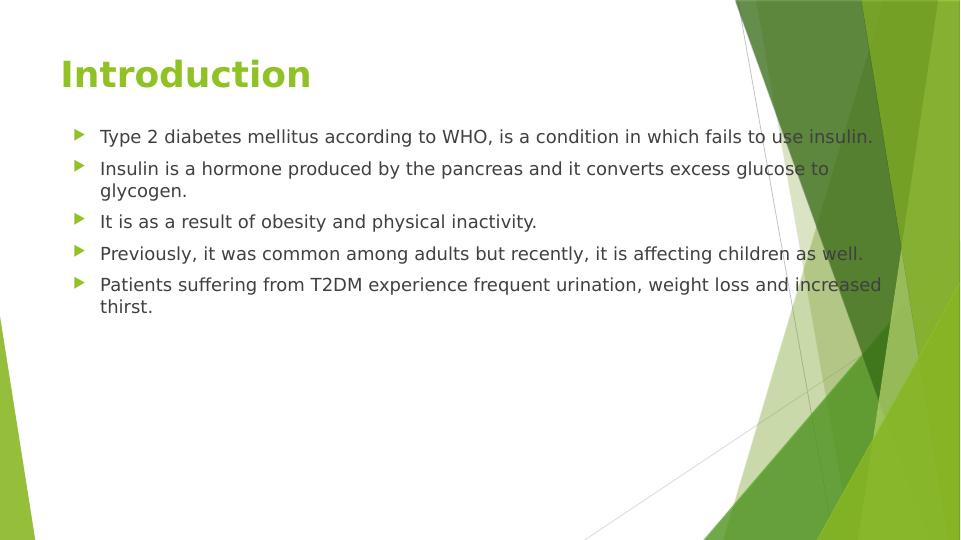 Introduction

Type 2 diabetes mellitus according to WHO, is a condition in which fails to use insulin.

Insulin is a hormone produced by the pancreas and it converts excess glucose to glycogen.

It is as a result of obesity and physical inactivity.

Previously, it was common among adults but recently, it is affecting children as well.

Patients suffering from T2DM experience frequent urination, weight loss and increased thirst.